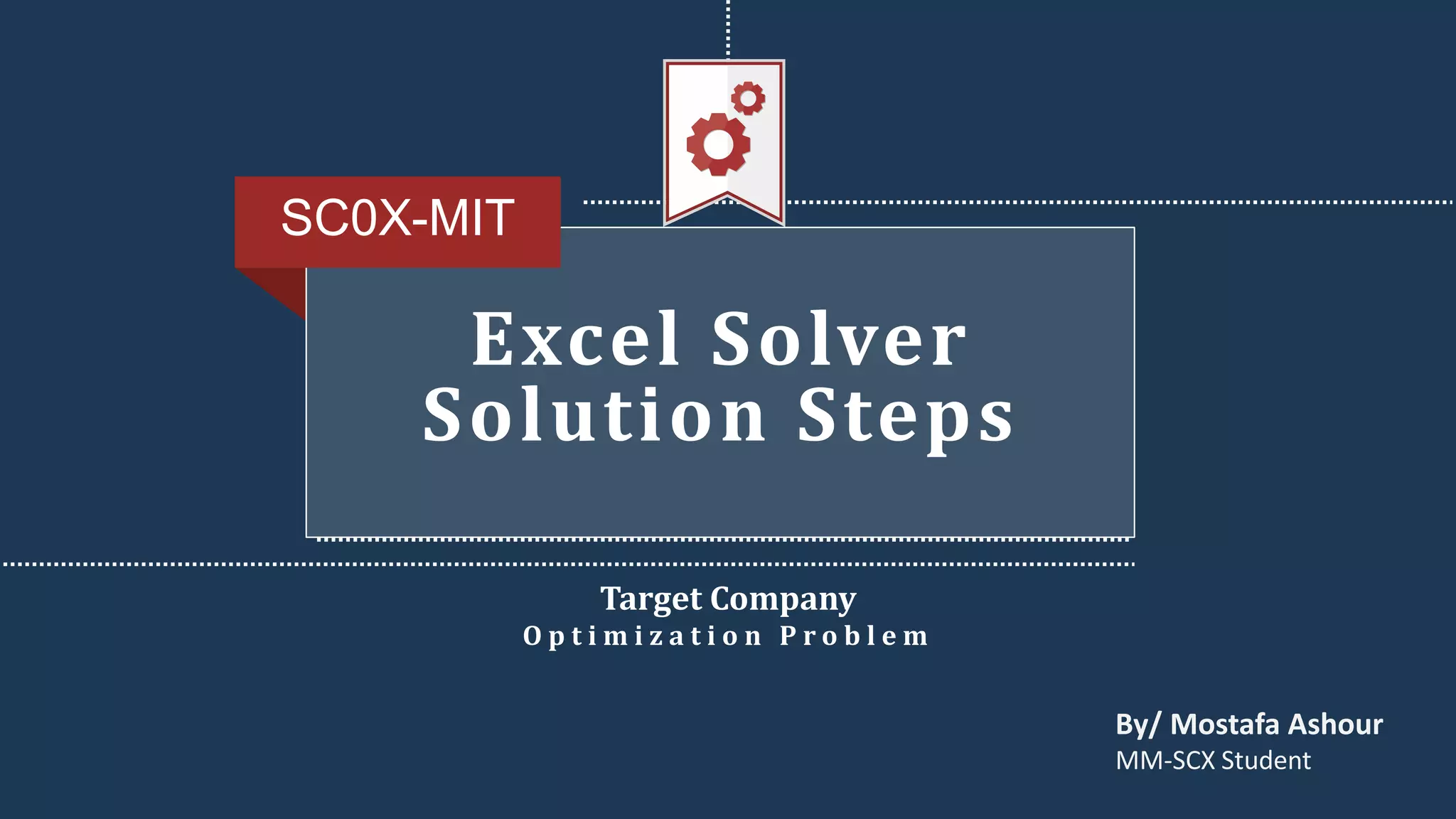 SC0X-MIT

Excel Solver
Solution Steps

Target Company
Optimization Problem

By/ Mostafa Ashour
MM-SCX Student